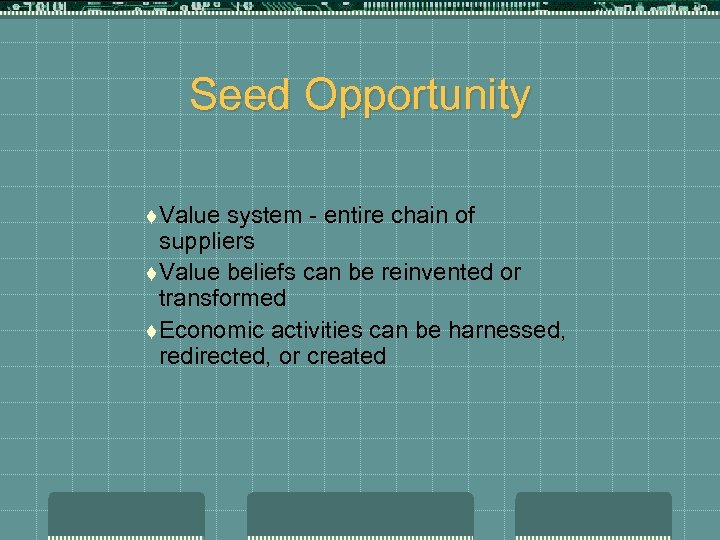 Seed Opportunity

♦Value system - entire chain of suppliers
♦Value beliefs can be reinvented or transformed
♦Economic activities can be harnessed, redirected, or created